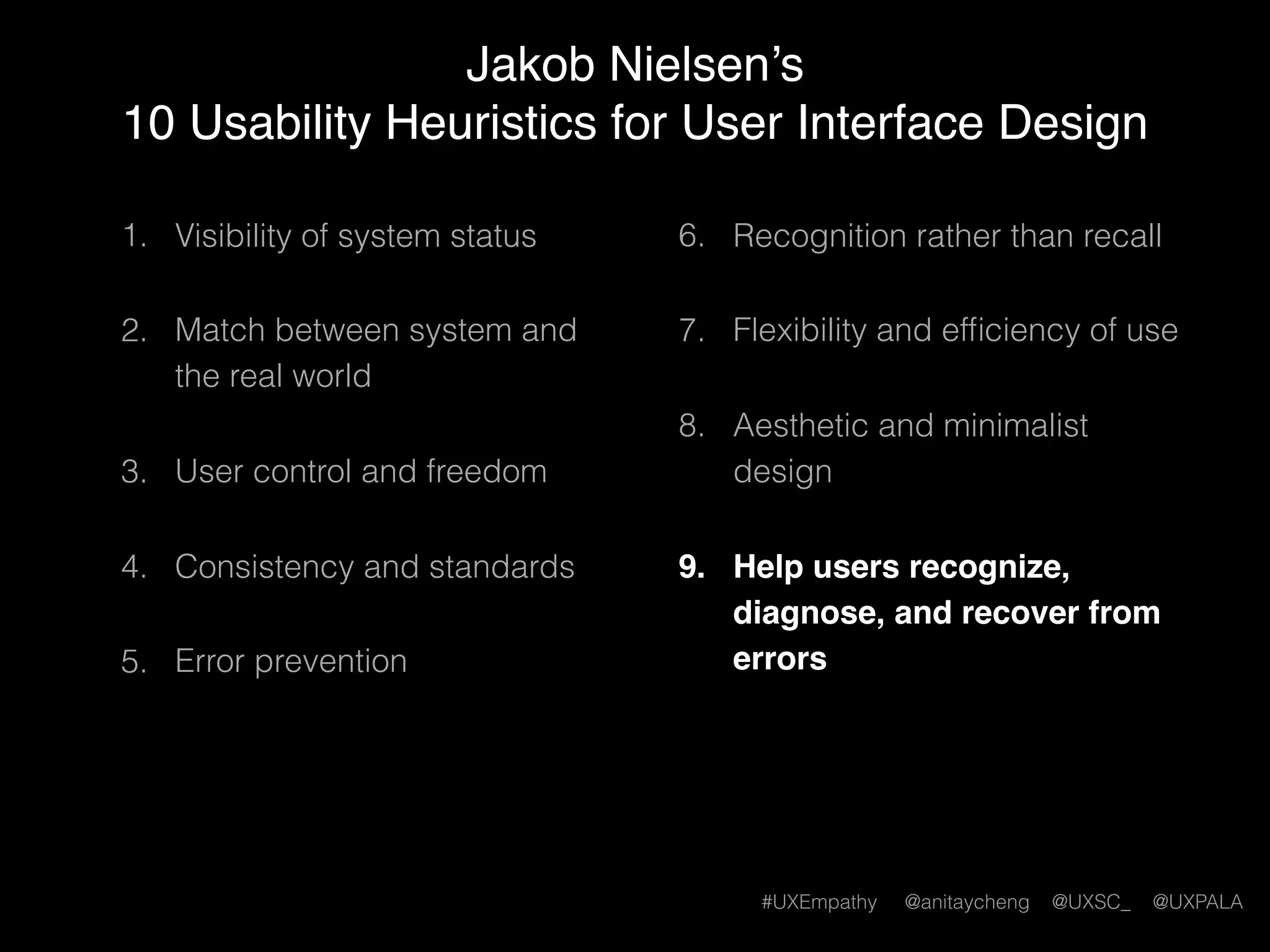 Jakob Nielsen's
10 Usability Heuristics for User Interface Design

1. Visibility of system status

2. Match between system and the real world

3. User control and freedom

4. Consistency and standards

5. Error prevention

6. Recognition rather than recall

7. Flexibility and efficiency of use

8. Aesthetic and minimalist design

9. Help users recognize, diagnose, and recover from errors

#UXEmpathy @anitaycheng @UXSC_ @UXPALA